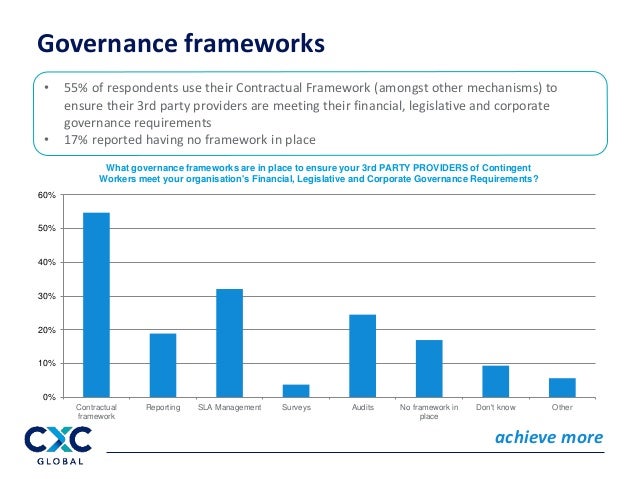 Governance frameworks

• 55% of respondents use their Contractual Framework (amongst other mechanisms) to ensure their 3rd party providers are meeting their financial, legislative and corporate governance requirements
• 17% reported having no framework in place

What governance frameworks are in place to ensure your 3rd PARTY PROVIDERS of Contingent Workers meet your organisation's Financial, Legislative and Corporate Governance Requirements?

60%
50%
40%
30%
20%
10%
0%

Contractual framework
Reporting
SLA Management
Surveys
Audits
No framework in place
Don't know
Other

CXC
GLOBAL

achieve more